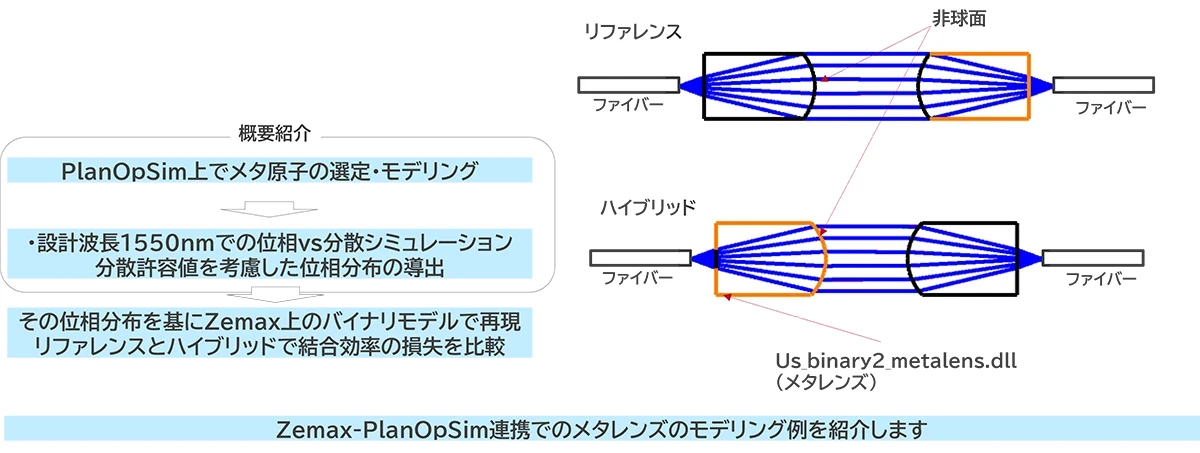 概要紹介

PlanOpSim上でメタ原子の選定・モデリング

・設計波長1550nmでの位相vs分散シミュレーション
分散許容値を考慮した位相分布の導出

その位相分布を基にZemax上のバイナリモデルで再現
リファレンスとハイブリッドで結合効率の損失を比較

リファレンス

非球面

ファイバー

ファイバー

ハイブリッド

ファイバー

ファイバー

Us_binary2_metalens.dll
（メタレンズ）

Zemax-PlanOpSim連携でのメタレンズのモデリング例を紹介します